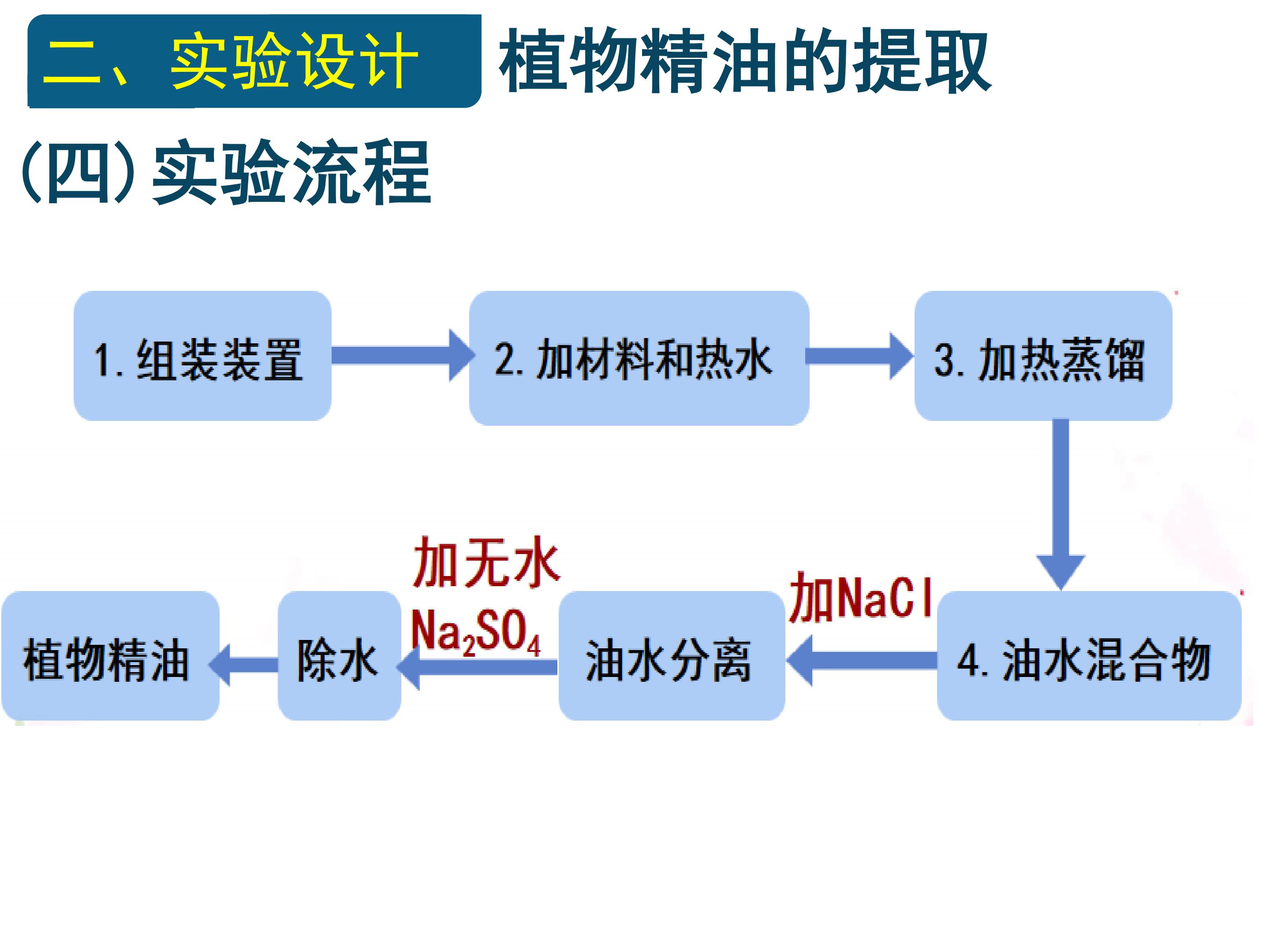 二、实验设计 植物精油的提取

(四)实验流程

1.组装装置

2.加材料和热水

3.加热蒸馏

4.油水混合物

加NaCl

油水分离

加无水$Na_2SO_4$

除水

植物精油